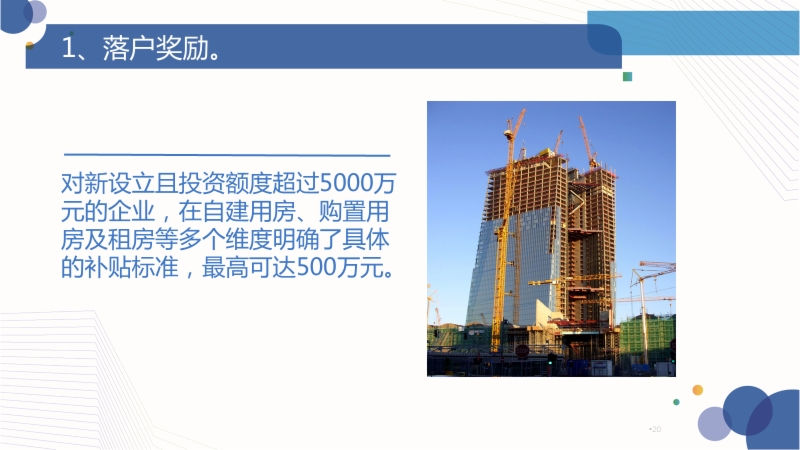 1、落户奖励。

对新设立且投资额度超过5000万元的企业，在自建用房、购置用房及租房等多个维度明确了具体的补贴标准，最高可达500万元。

20